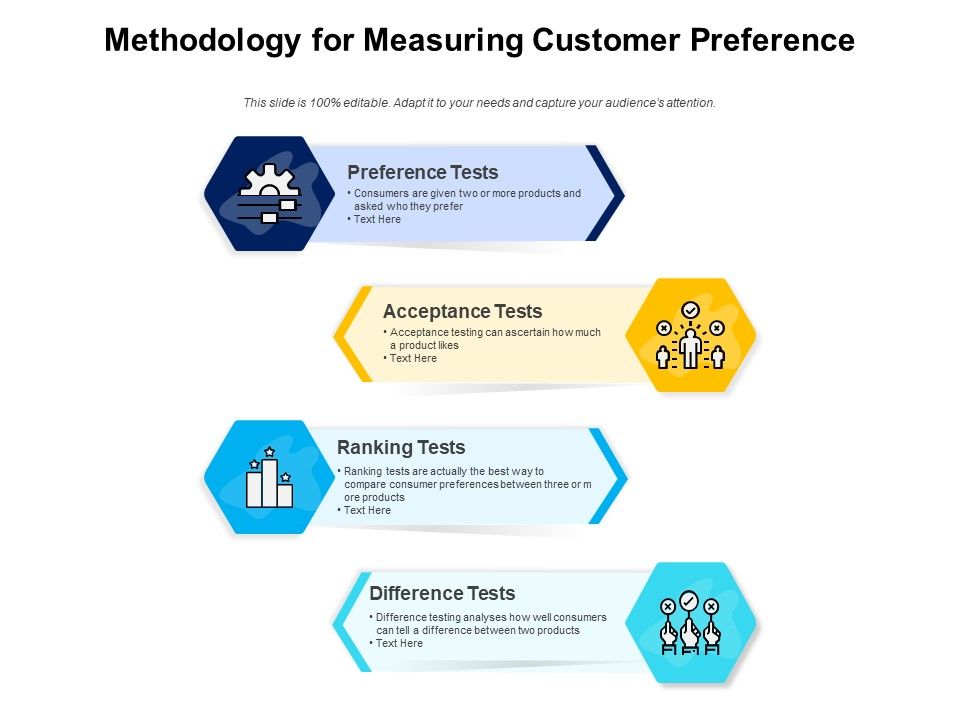 Methodology for Measuring Customer Preference

This slide is 100% editable. Adapt it to your needs and capture your audience's attention.

Preference Tests

• Consumers are given two or more products and asked who they prefer
• Text Here

Acceptance Tests

• Acceptance testing can ascertain how much a product likes
• Text Here

Ranking Tests

• Ranking tests are actually the best way to compare consumer preferences between three or m ore products
• Text Here

Difference Tests

• Difference testing analyses how well consumers can tell a difference between two products
• Text Here